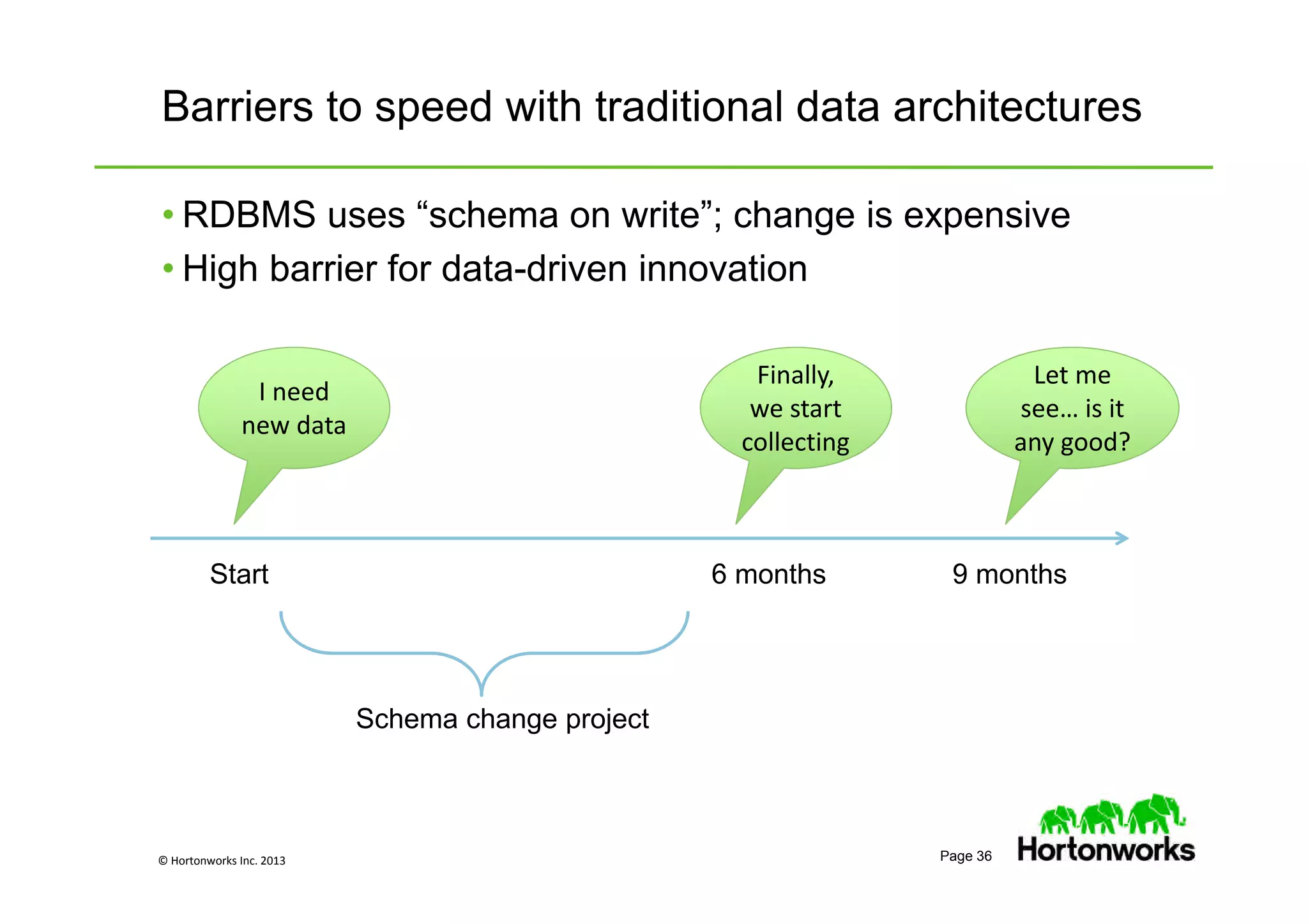 Barriers to speed with traditional data architectures

• RDBMS uses “schema on write”; change is expensive
• High barrier for data-driven innovation

I need new data

Finally, we start collecting

Let me see… is it any good?

Start

6 months

9 months

Schema change project

© Hortonworks Inc. 2013

Page 36

Hortonworks